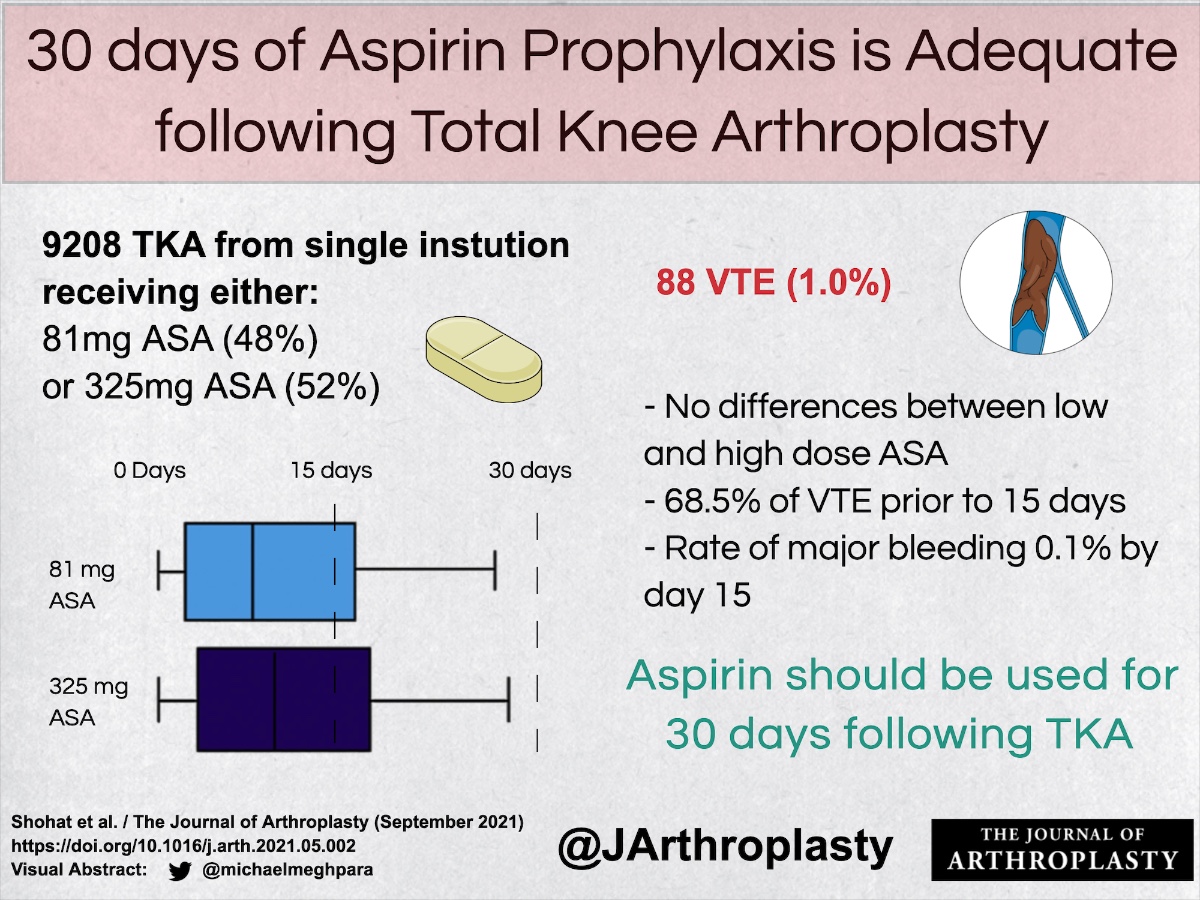 30 days of Aspirin Prophylaxis is Adequate following Total Knee Arthroplasty

9208 TKA from single instution receiving either:
81mg ASA (48%)
or 325mg ASA (52%)

0 Days
15 days
30 days

81 mg ASA

325 mg ASA

88 VTE (1.0%)

- No differences between low and high dose ASA
- 68.5% of VTE prior to 15 days
- Rate of major bleeding 0.1% by day 15

Aspirin should be used for 30 days following TKA

Shohat et al. / The Journal of Arthroplasty (September 2021)
https://doi.org/10.1016/j.arth.2021.05.002
Visual Abstract: @michaelmeghpara

@JArthroplasty

THE JOURNAL OF ARTHROPLASTY